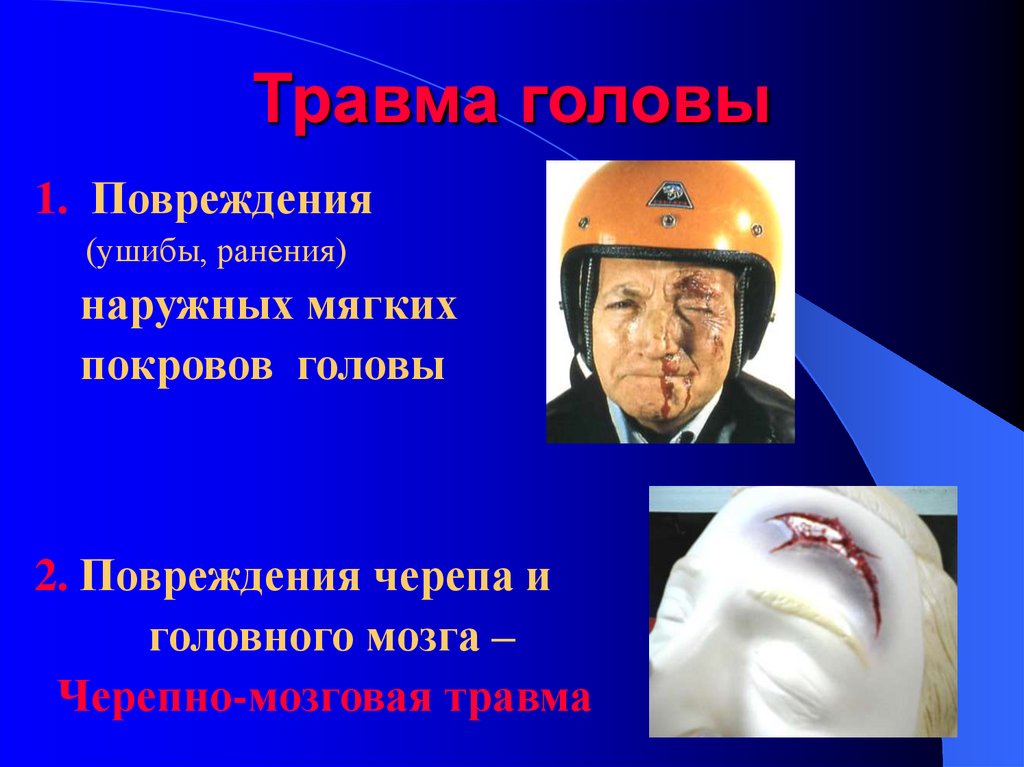 Травма головы

1. Повреждения (ушибы, ранения) наружных мягких покровов головы

2. Повреждения черепа и головного мозга – Черепно-мозговая травма